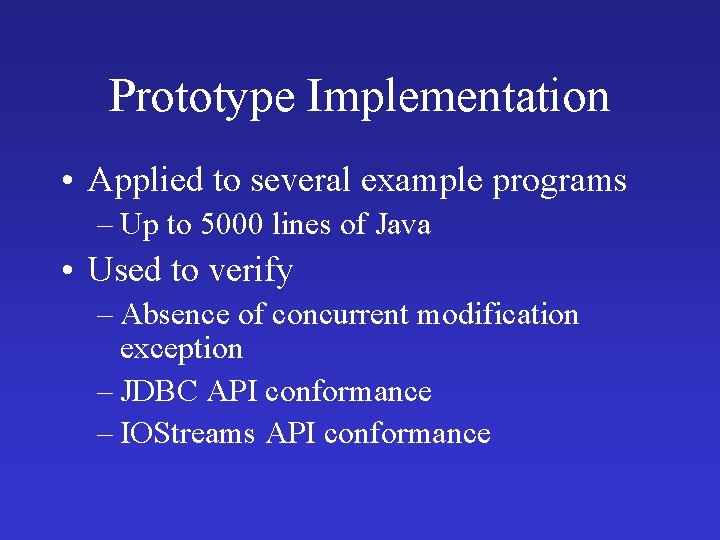 Prototype Implementation

• Applied to several example programs
– Up to 5000 lines of Java
• Used to verify
– Absence of concurrent modification exception
– JDBC API conformance
– IOStreams API conformance